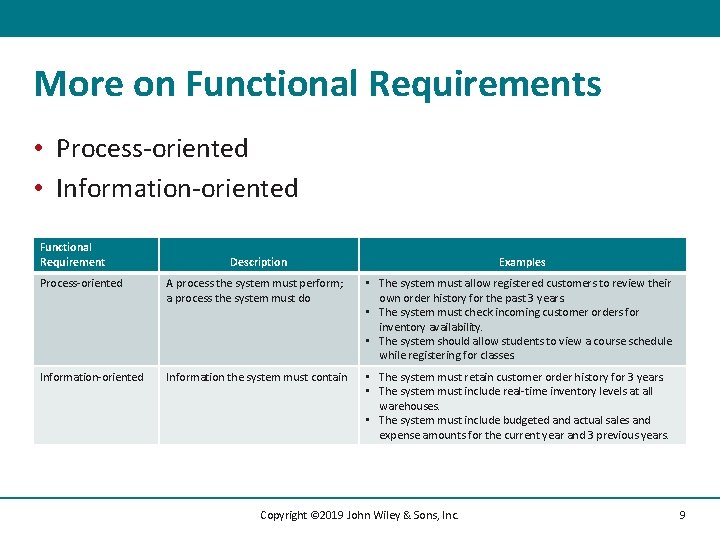 More on Functional Requirements

• Process-oriented
• Information-oriented

| Functional Requirement | Description | Examples |
|---|---|---|
| Process-oriented | A process the system must perform; a process the system must do | ▪ The system must allow registered customers to review their own order history for the past 3 years ▪ The system must check incoming customer orders for inventory availability. ▪ The system should allow students to view a course schedule while registering for classes |
| Information-oriented | Information the system must contain | ▪ The system must retain customer order history for 3 years ▪ The system must include real-time inventory levels at all warehouses. ▪ The system must include budgeted and actual sales and expense amounts for the current year and 3 previous years. |

Copyright ©2019 John Wiley & Sons, Inc. 9